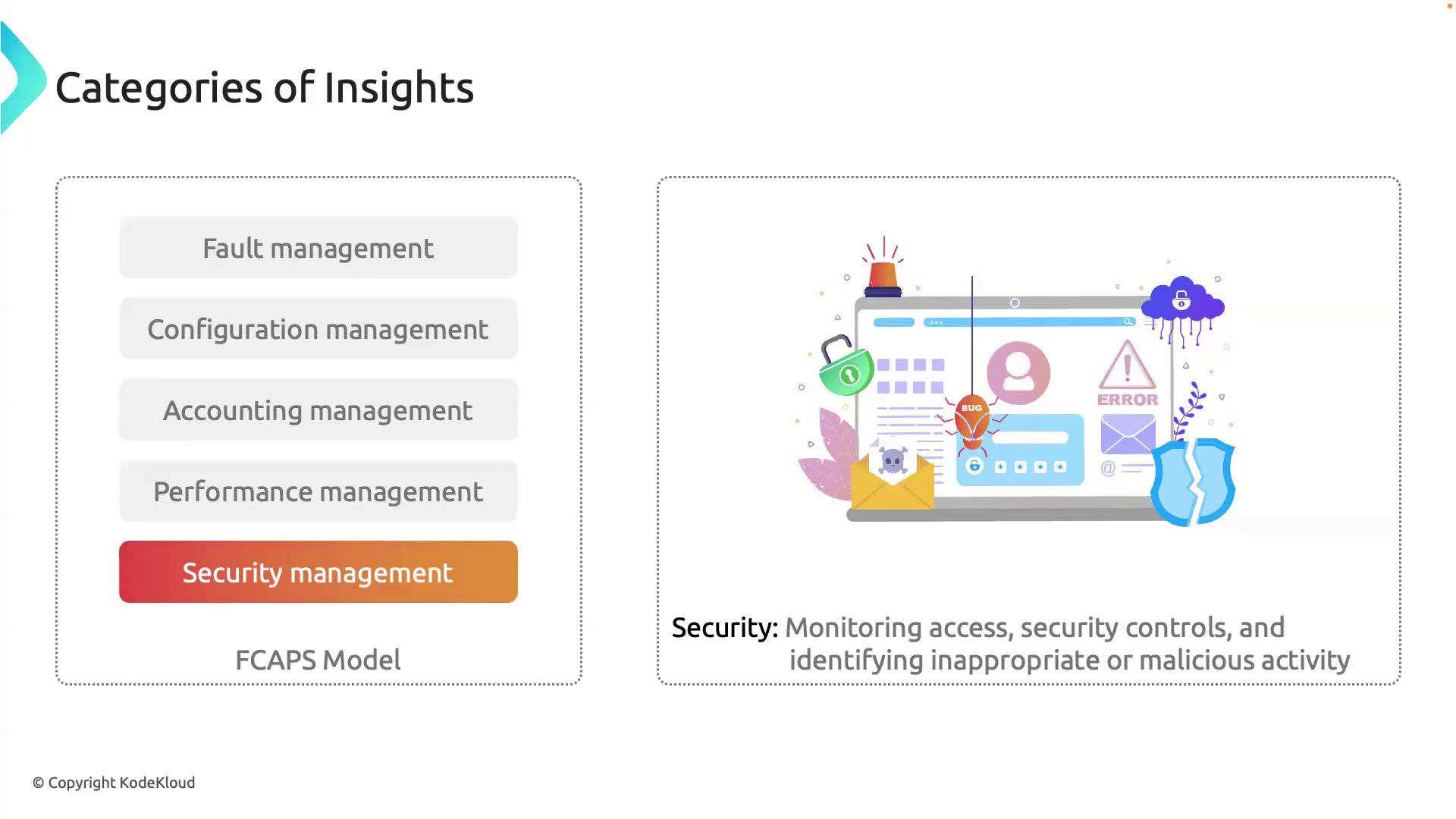 Categories of Insights

Fault management

Configuration management

Accounting management

Performance management

Security management

FCAPS Model

BUG

ERROR

Security: Monitoring access, security controls, and identifying inappropriate or malicious activity

© Copyright KodeKloud